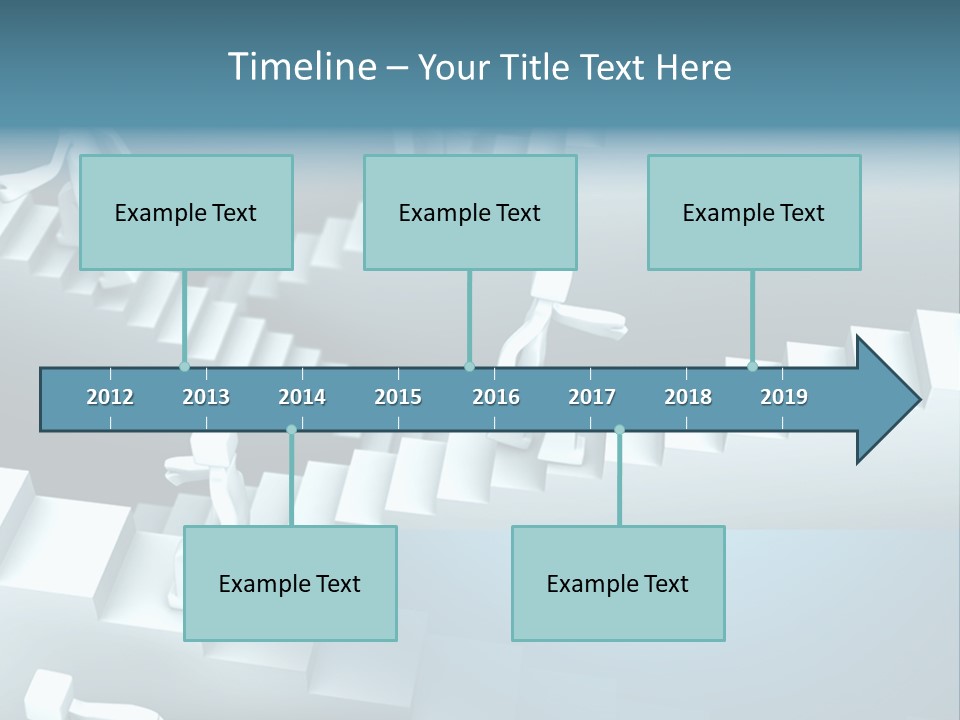 Timeline – Your Title Text Here

Example Text

Example Text

Example Text

2012 2013 2014 2015 2016 2017 2018 2019

Example Text

Example Text